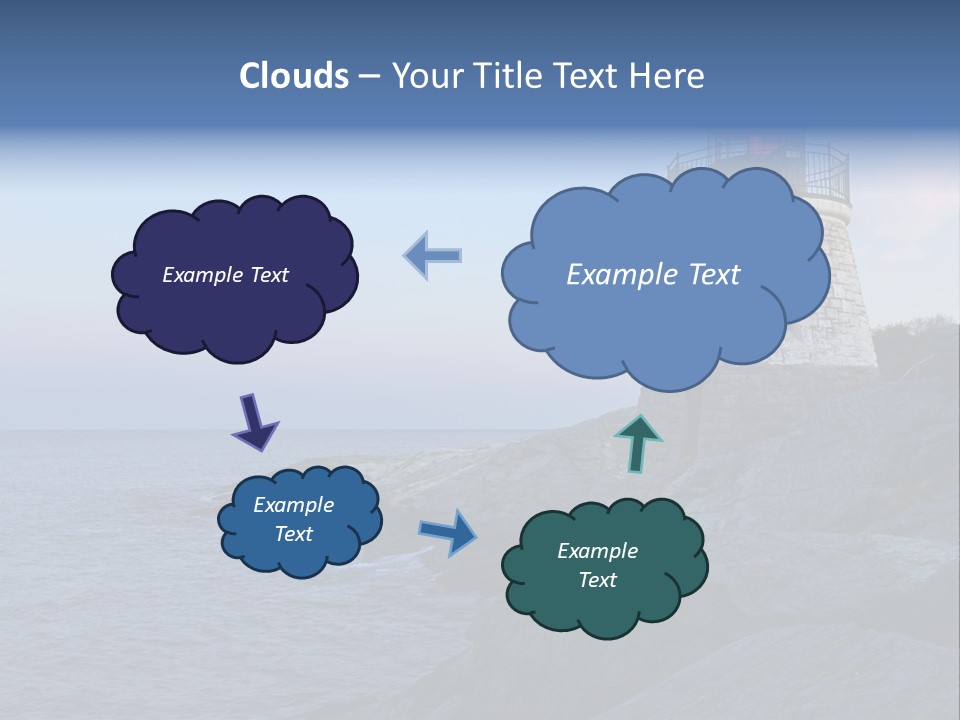 Clouds – Your Title Text Here

Example Text

Example Text

Example Text

Example Text